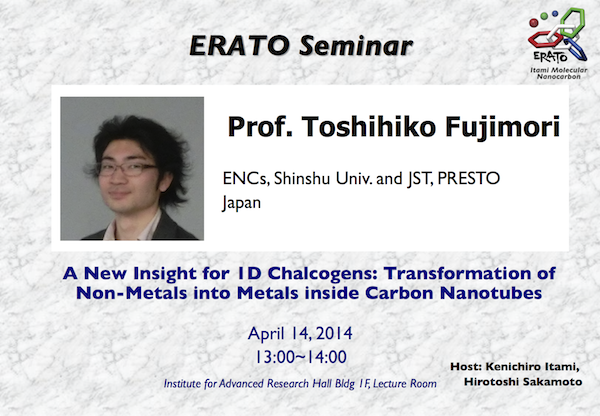 ERATO Seminar

ERATO
Itami Molecular Nanocarbon

Prof. Toshihiko Fujimori

ENCs, Shinshu Univ. and JST, PRESTO
Japan

A New Insight for 1D Chalcogens: Transformation of Non-Metals into Metals inside Carbon Nanotubes

April 14, 2014
13:00~14:00

Institute for Advanced Research Hall Bldg 1F, Lecture Room

Host: Kenichiro Itami,
Hirotoshi Sakamoto